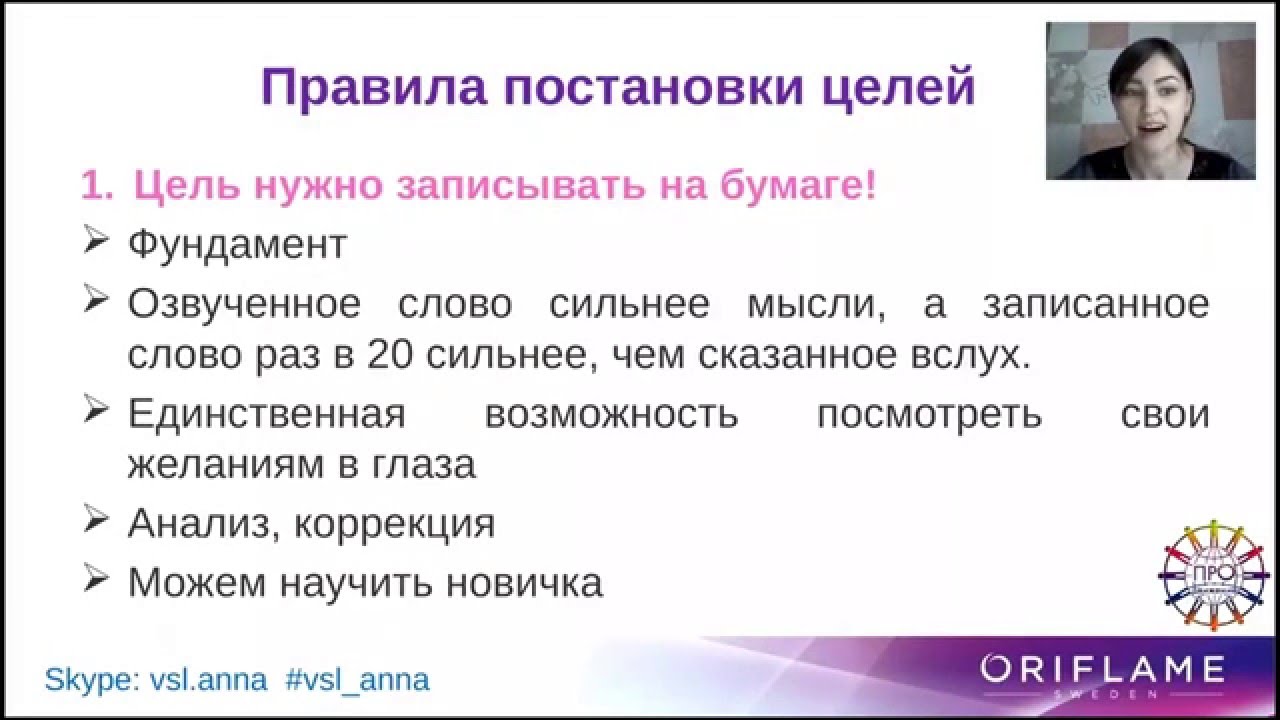 Правила постановки целей

1. Цель нужно записывать на бумаге!

➢ Фундамент

➢ Озвученное слово сильнее мысли, а записанное слово раз в 20 сильнее, чем сказанное вслух.

➢ Единственная возможность посмотреть свои желаниям в глаза

➢ Анализ, коррекция

➢ Можем научить новичка

ПРО

Skype: vsl.anna #vsl_anna

ORIFLAME
SWEDEN